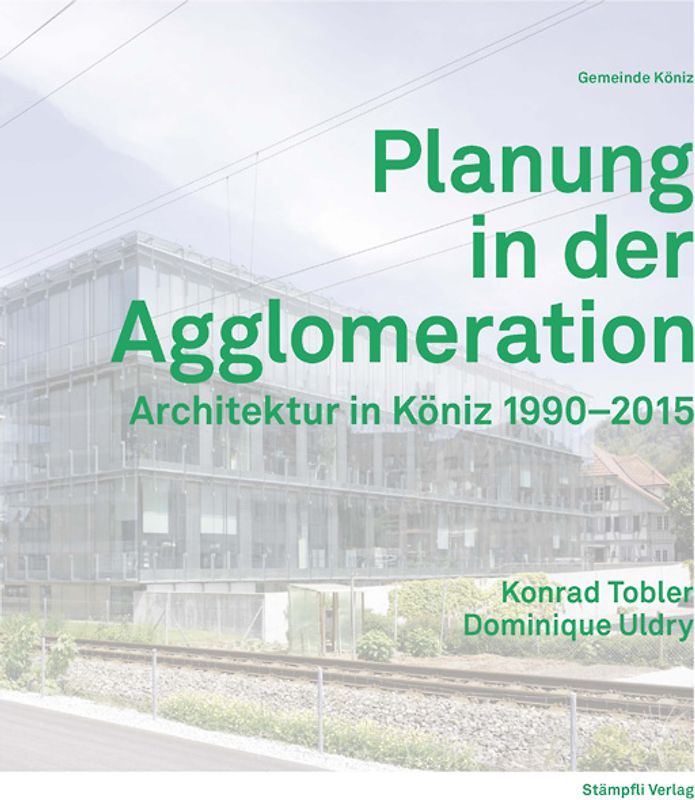 Gemeinde Köniz

Planung in der Agglomeration

Architektur in Köniz 1990–2015

Konrad Tobler
Dominique Uldry

Stämpfli Verlag